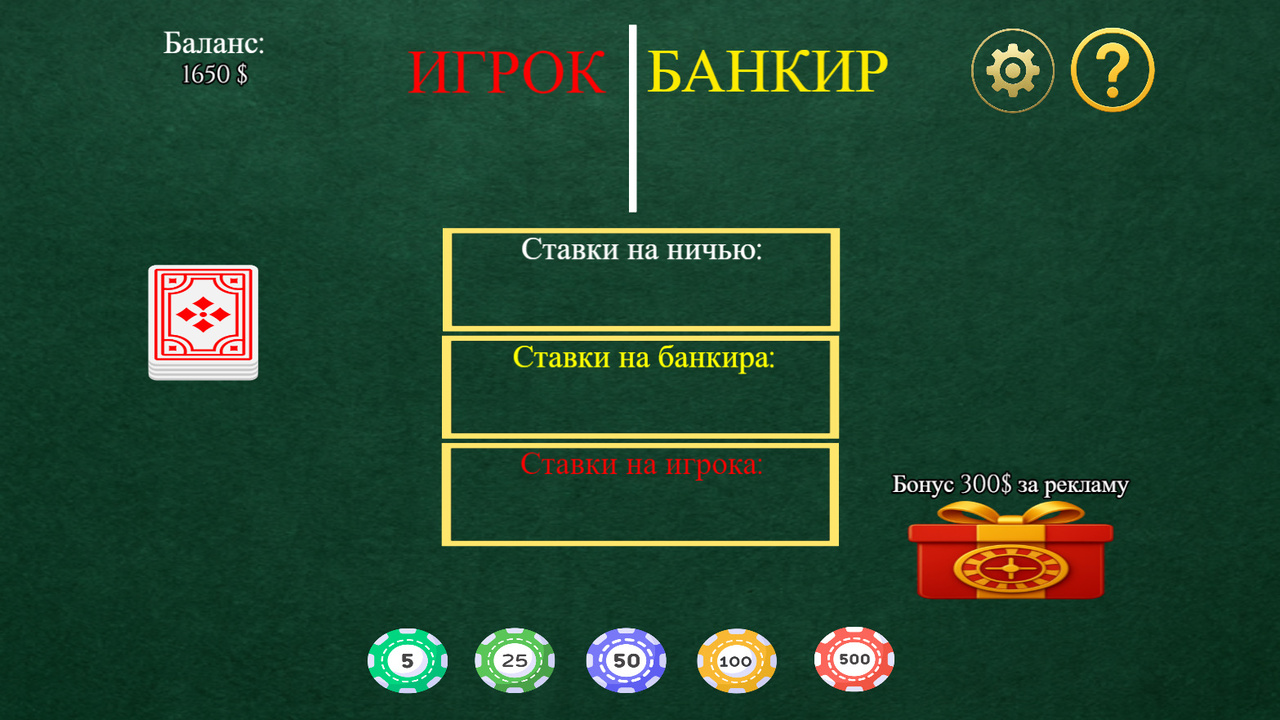 Баланс:
1650 $

ИГРОК БАНКИР

?

Ставки на ничью:

Ставки на банкира:

Ставки на игрока:

Бонус 300$ за рекламу

5 25 50 100 500